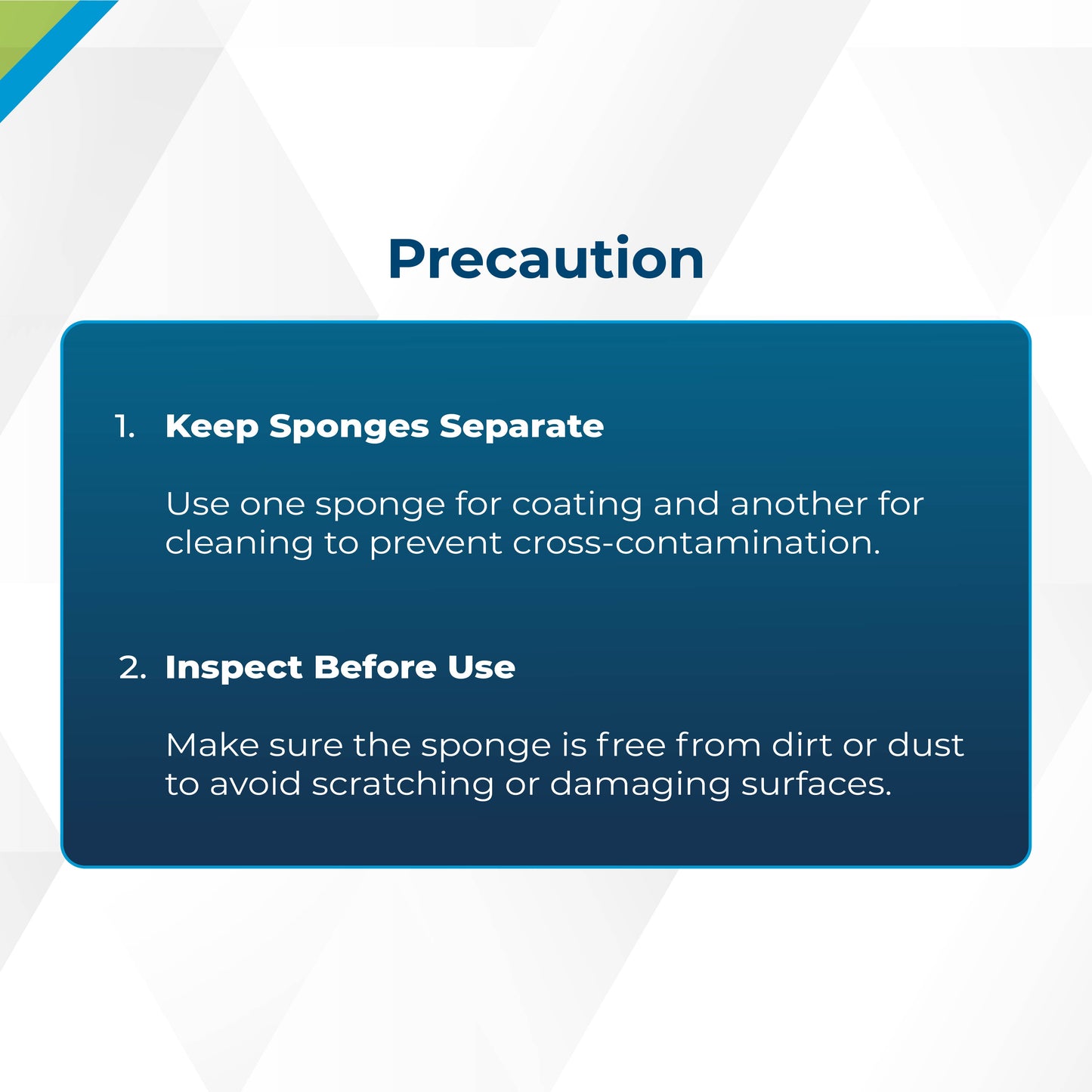 Precaution

1. Keep Sponges Separate

Use one sponge for coating and another for cleaning to prevent cross-contamination.

2. Inspect Before Use

Make sure the sponge is free from dirt or dust to avoid scratching or damaging surfaces.